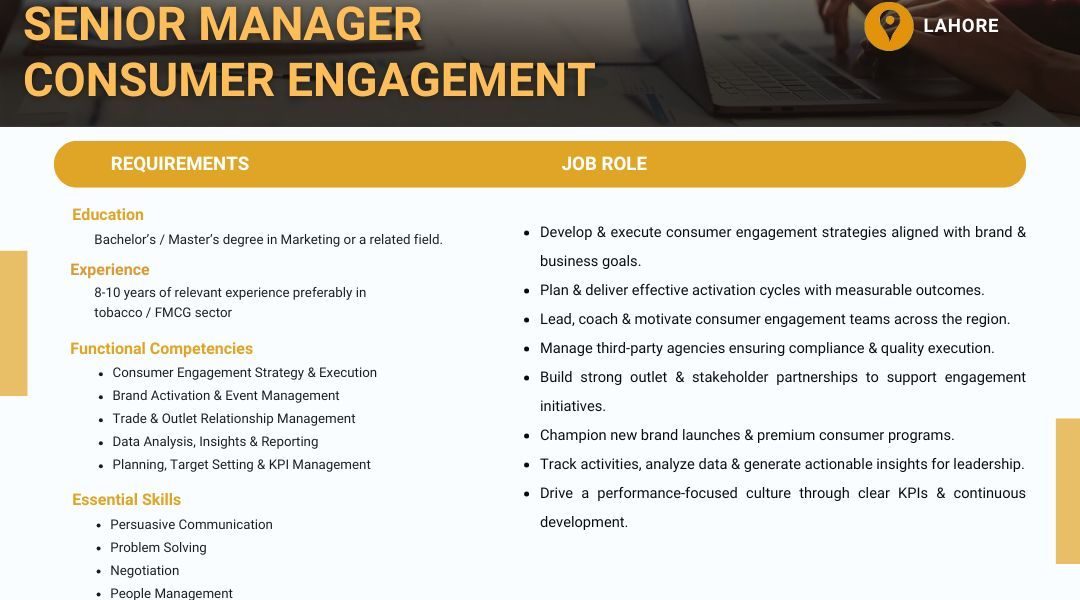 SENIOR MANAGER
CONSUMER ENGAGEMENT

LAHORE

REQUIREMENTS

Education
Bachelor's / Master's degree in Marketing or a related field.

Experience
8-10 years of relevant experience preferably in tobacco / FMCG sector

Functional Competencies
- Consumer Engagement Strategy & Execution
- Brand Activation & Event Management
- Trade & Outlet Relationship Management
- Data Analysis, Insights & Reporting
- Planning, Target Setting & KPI Management

Essential Skills
- Persuasive Communication
- Problem Solving
- Negotiation
- People Management

JOB ROLE

- Develop & execute consumer engagement strategies aligned with brand & business goals.
- Plan & deliver effective activation cycles with measurable outcomes.
- Lead, coach & motivate consumer engagement teams across the region.
- Manage third-party agencies ensuring compliance & quality execution.
- Build strong outlet & stakeholder partnerships to support engagement initiatives.
- Champion new brand launches & premium consumer programs.
- Track activities, analyze data & generate actionable insights for leadership.
- Drive a performance-focused culture through clear KPIs & continuous development.